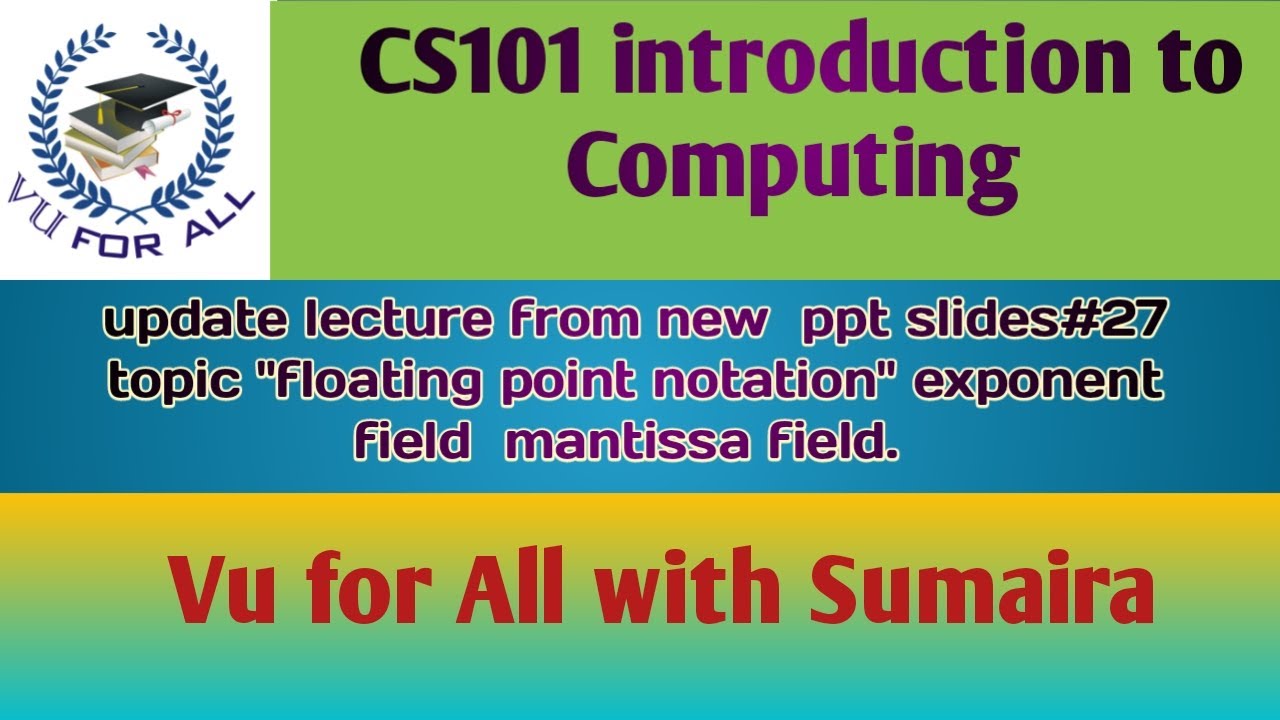 VU FOR ALL

CS101 introduction to Computing

update lecture from new ppt slides#27 topic "floating point notation" exponent field mantissa field.

Vu for All with Sumaira